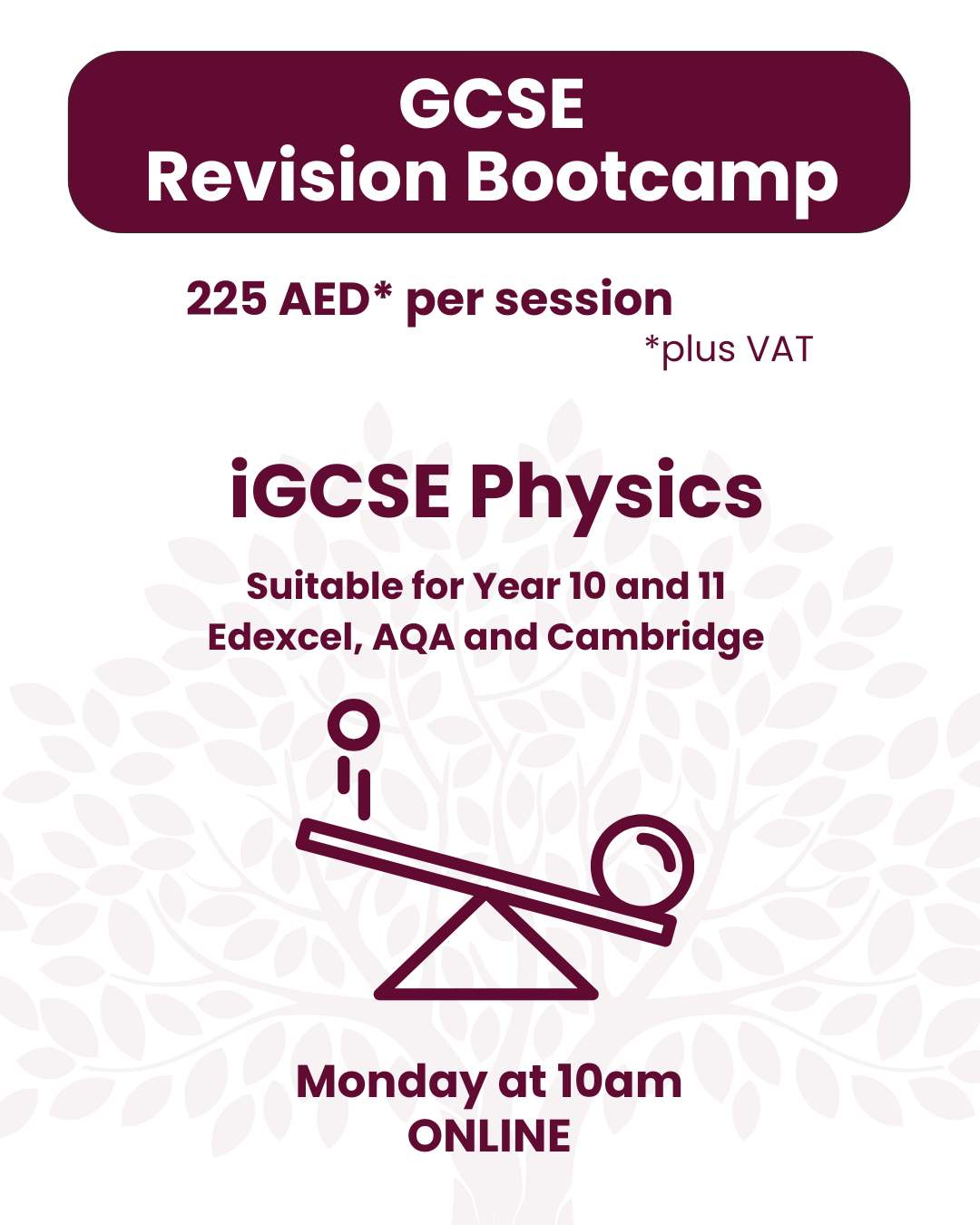 GCSE
Revision Bootcamp

225 AED* per session
*plus VAT

iGCSE Physics

Suitable for Year 10 and 11
Edexcel, AQA and Cambridge

Monday at 10am
ONLINE